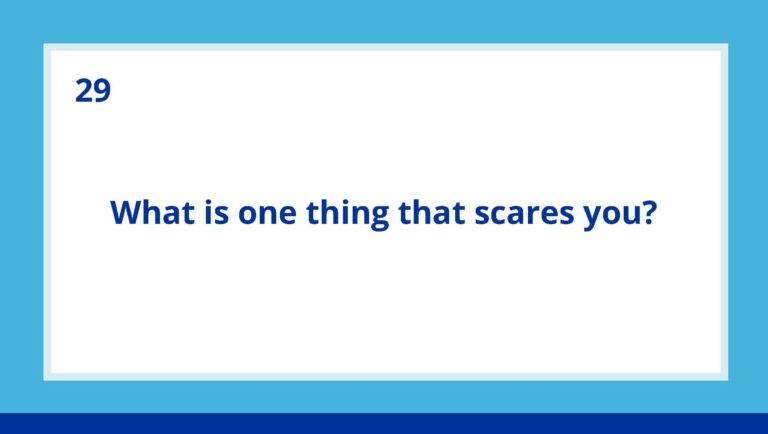 29

What is one thing that scares you?